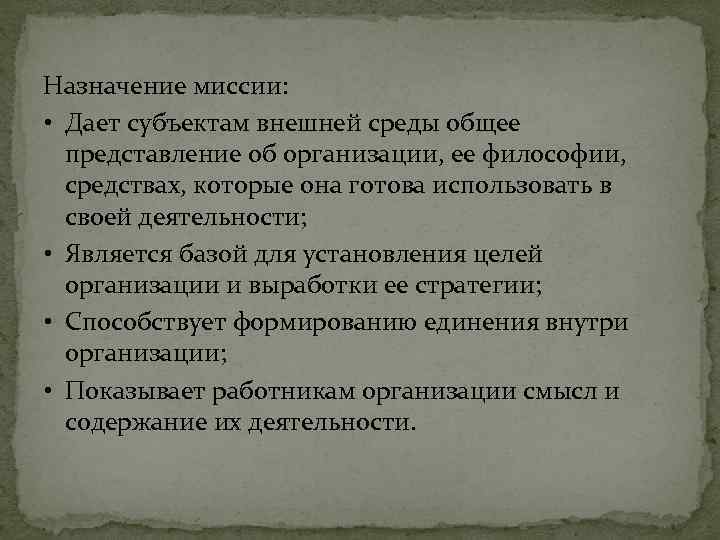 Назначение миссии:

• Дает субъектам внешней среды общее представление об организации, ее философии, средствах, которые она готова использовать в своей деятельности;
• Является базой для установления целей организации и выработки ее стратегии;
• Способствует формированию единения внутри организации;
• Показывает работникам организации смысл и содержание их деятельности.